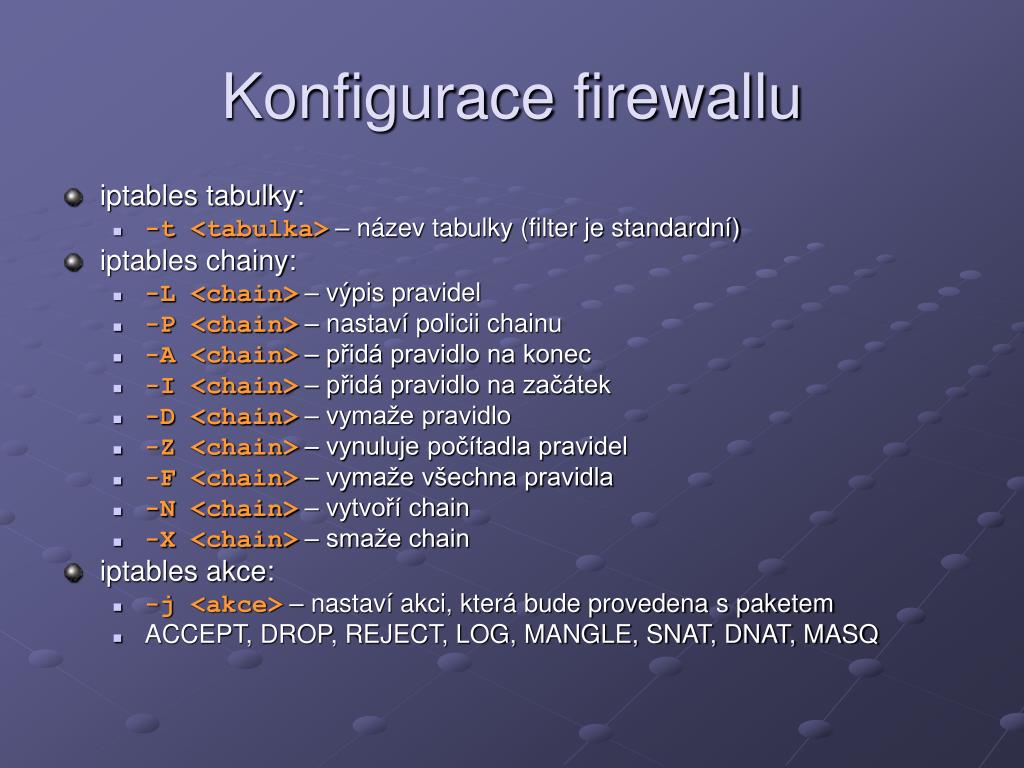 Konfigurace firewallu

iptables tabulky:

-t <tabulka> – název tabulky (filter je standardní)

iptables chainy:

-L <chain> – výpis pravidel

-P <chain> – nastaví policii chainu

-A <chain> – přidá pravidlo na konec

-I <chain> – přidá pravidlo na začátek

-D <chain> – vymaže pravidlo

-Z <chain> – vynuluje počítadla pravidel

-F <chain> – vymaže všechna pravidla

-N <chain> – vytvoří chain

-X <chain> – smaže chain

iptables akce:

-j <akce> – nastaví akci, která bude provedena s paketem

ACCEPT, DROP, REJECT, LOG, MANGLE, SNAT, DNAT, MASQ